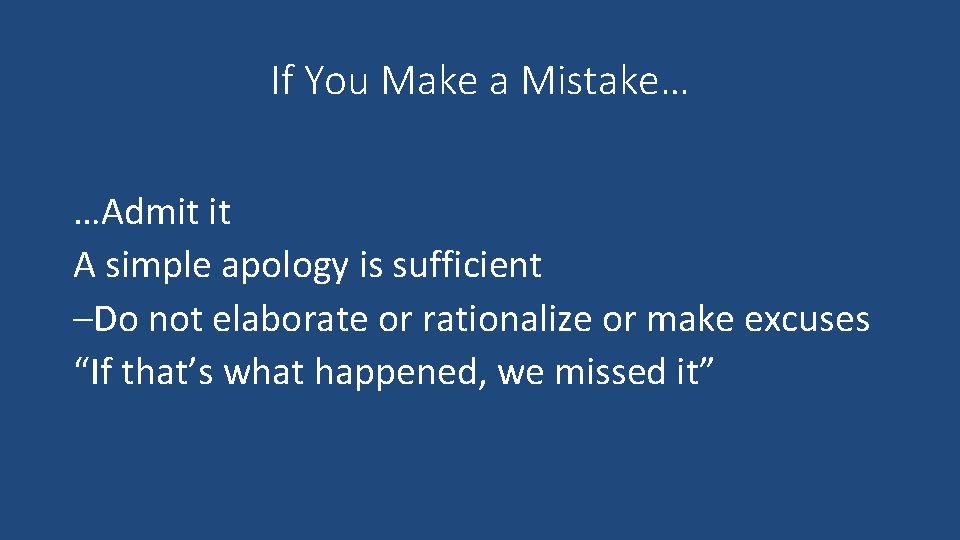 If You Make a Mistake…

…Admit it
A simple apology is sufficient
–Do not elaborate or rationalize or make excuses
“If that’s what happened, we missed it”